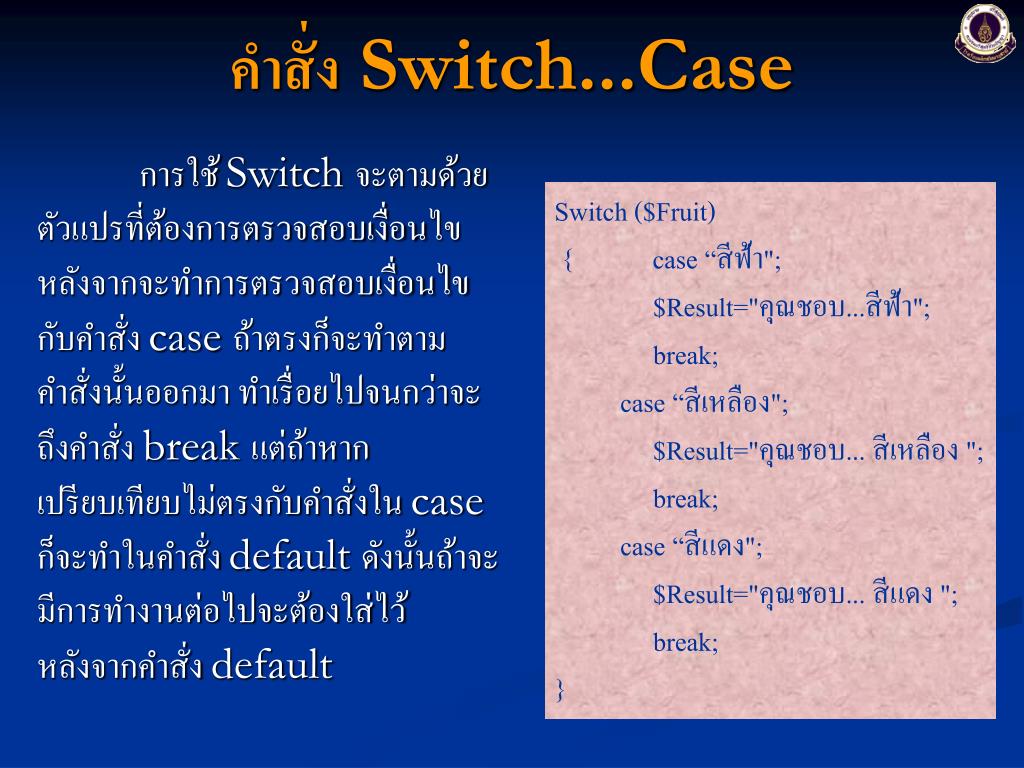 คำสั่ง Switch...Case

การใช้ Switch จะตามด้วยตัวแปรที่ต้องการตรวจสอบเงื่อนไข หลังจากจะทำการตรวจสอบเงื่อนไขกับคำสั่ง case ถ้าตรงก็จะทำตามคำสั่งนั้นออกมา ทำเรื่อยไปจนกว่าจะถึงคำสั่ง break แต่ถ้าหากเปรียบเทียบไม่ตรงกับคำสั่งใน case ก็จะทำในคำสั่ง default ดังนั้นถ้าจะมีการทำงานต่อไปจะต้องใส่ไว้หลังจากคำสั่ง default

Switch ($Fruit)
{ case “สีฟ้า";
$Result="คุณชอบ...สีฟ้า";
break;
case “สีเหลือง";
$Result="คุณชอบ... สีเหลือง ";
break;
case “สีแดง";
$Result="คุณชอบ... สีแดง ";
break;
}